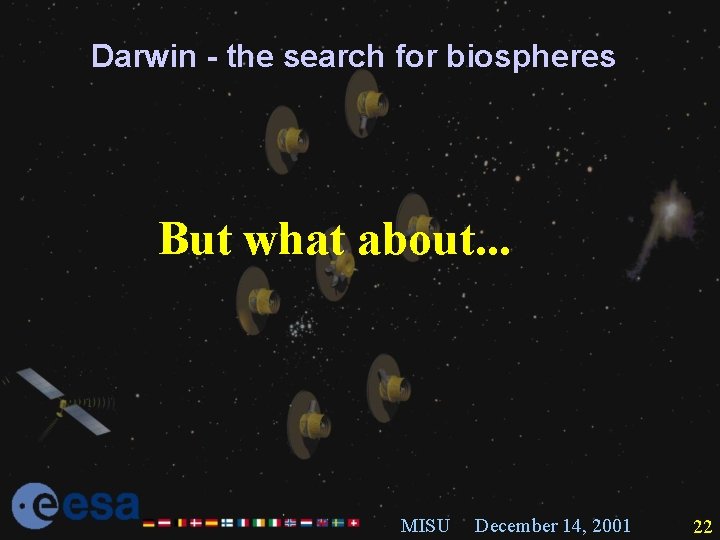 Darwin - the search for biospheres

But what about...

esa

MISU December 14, 2001 22